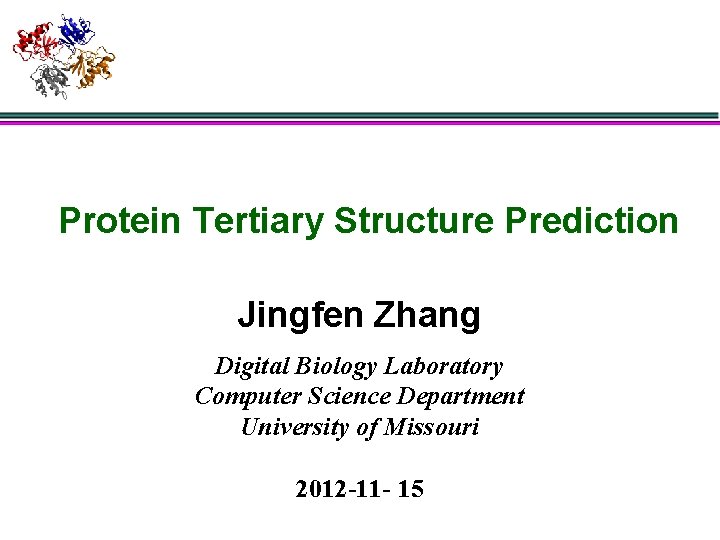 Protein Tertiary Structure Prediction

Jingfen Zhang

Digital Biology Laboratory
Computer Science Department
University of Missouri

2012-11- 15